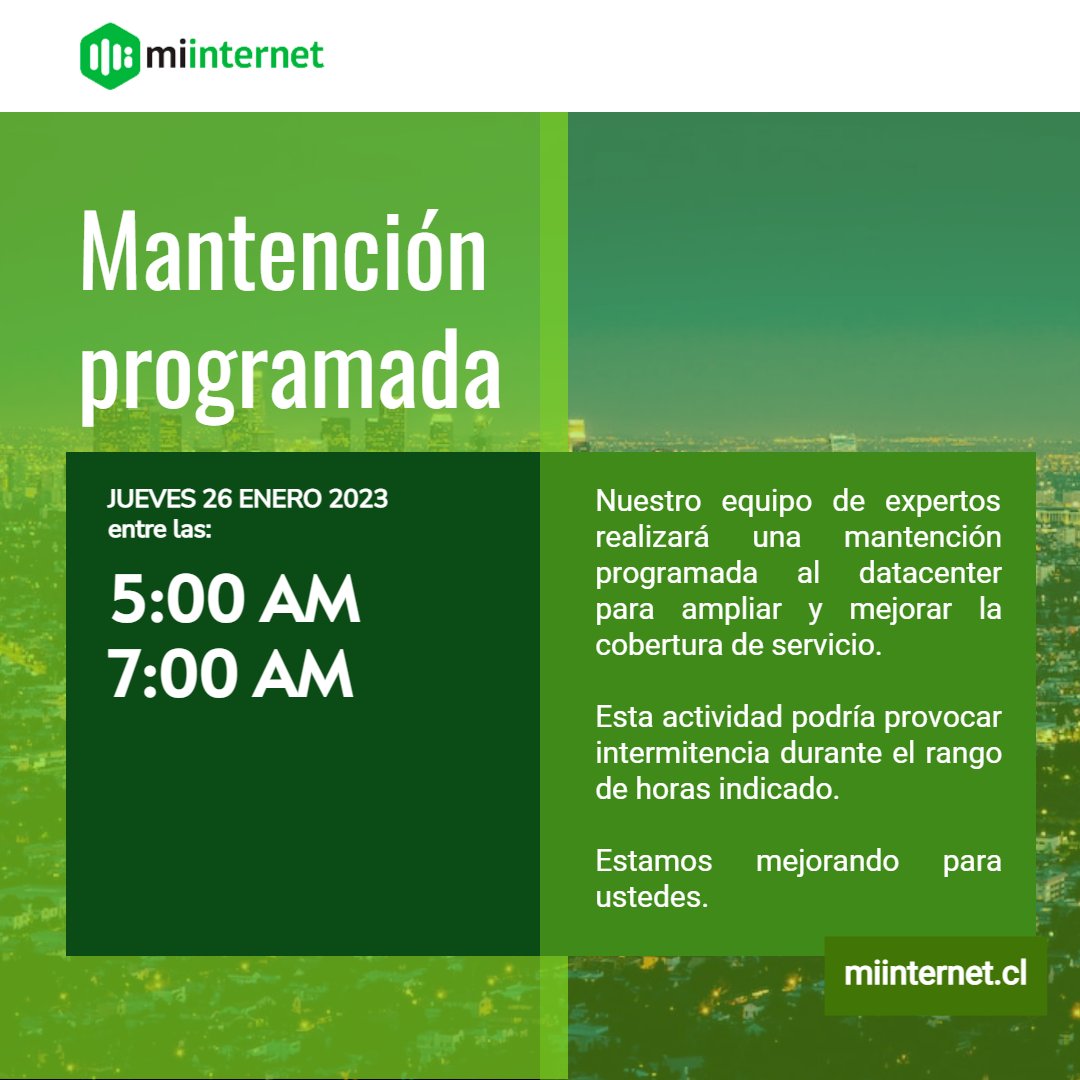 miinternet

Mantención programada

JUEVES 26 ENERO 2023
entre las:

5:00 AM
7:00 AM

Nuestro equipo de expertos realizará una mantención programada al datacenter para ampliar y mejorar la cobertura de servicio.

Esta actividad podría provocar intermitencia durante el rango de horas indicado.

Estamos mejorando para ustedes.

miinternet.cl